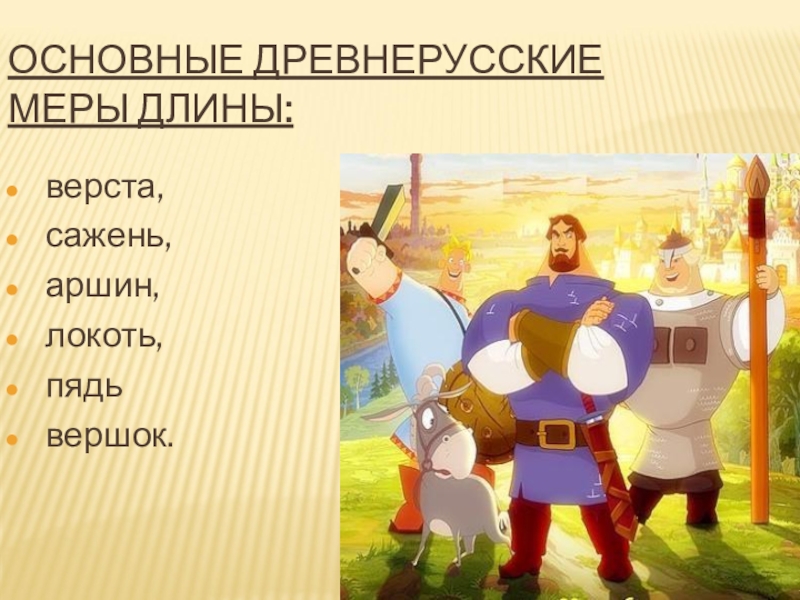 ОСНОВНЫЕ ДРЕВНЕРУССКИЕ МЕРЫ ДЛИНЫ:

- верста,
- сажень,
- аршин,
- локоть,
- пядь
- вершок.